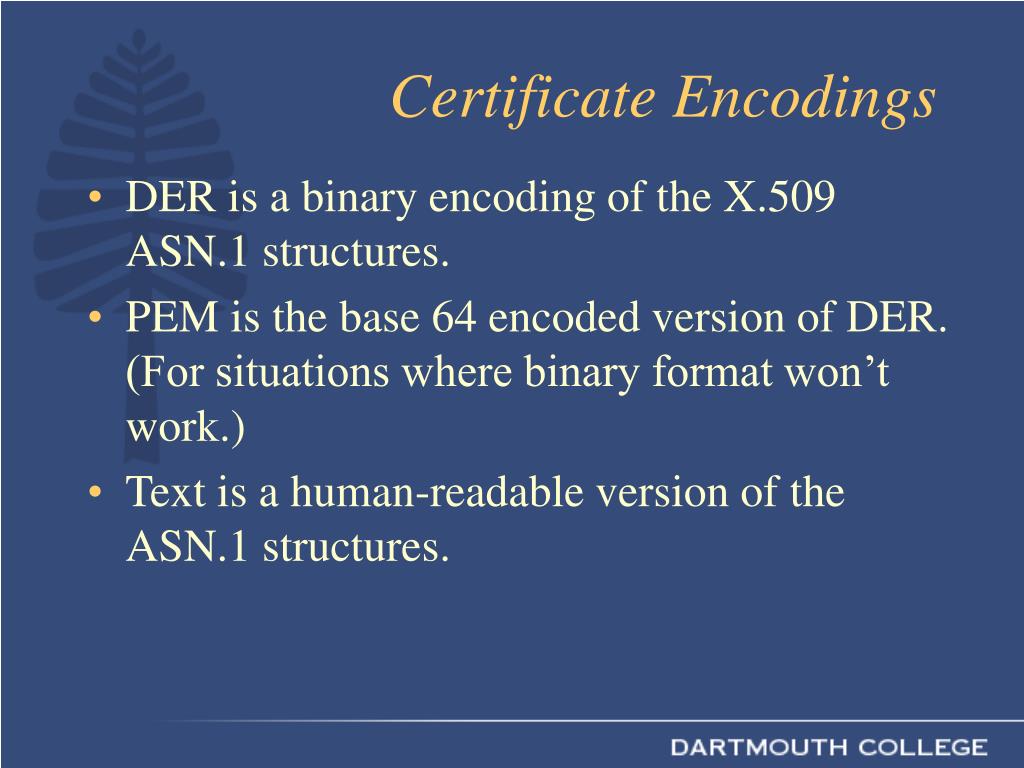 Certificate Encodings

• DER is a binary encoding of the X.509 ASN.1 structures.
• PEM is the base 64 encoded version of DER. (For situations where binary format won’t work.)
• Text is a human-readable version of the ASN.1 structures.

DARTMOUTH COLLEGE